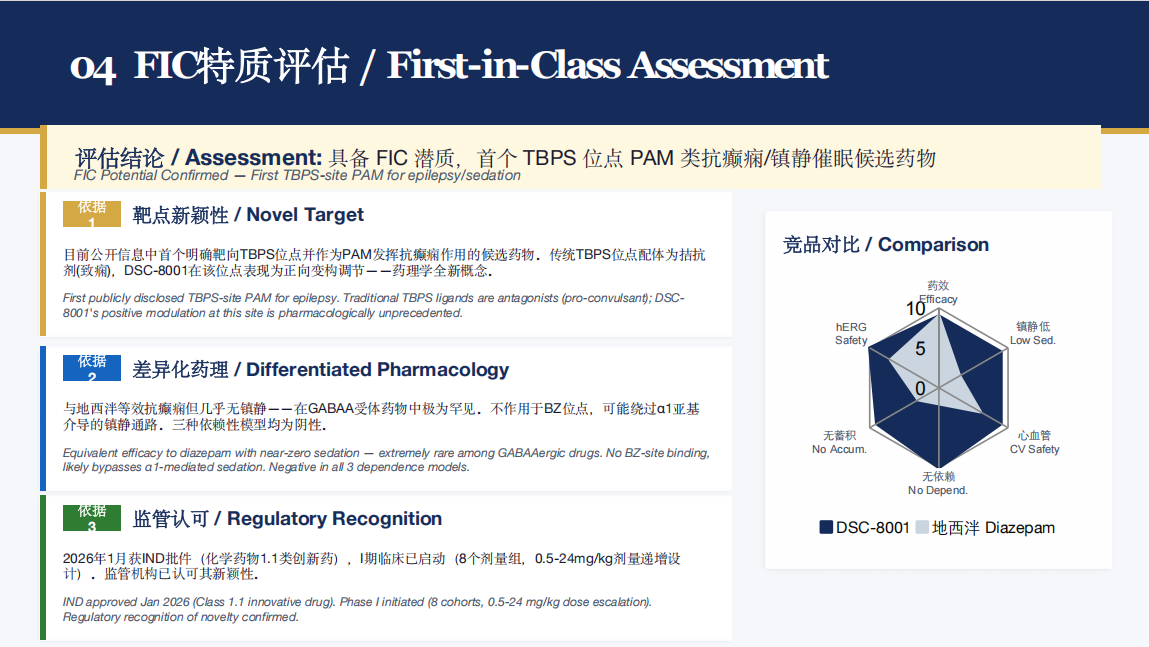 04 FIC特质评估 / First-in-Class Assessment

评估结论 / Assessment: 具备 FIC 潜质，首个 TBPS 位点 PAM 类抗癫痫/镇静催眠候选药物
FIC Potential Confirmed — First TBPS-site PAM for epilepsy/sedation

依据 1
靶点新颖性 / Novel Target

目前公开信息中首个明确靶向TBPS位点并作为PAM发挥抗癫痫作用的候选药物。传统TBPS位点配体为拮抗剂(致痫)，DSC-8001在该位点表现为正向变构调节——药理学全新概念。

First publicly disclosed TBPS-site PAM for epilepsy. Traditional TBPS ligands are antagonists (pro-convulsant); DSC-8001's positive modulation at this site is pharmacologically unprecedented.

依据 2
差异化药理 / Differentiated Pharmacology

与地西泮等效抗癫痫但几乎无镇静——在GABAA受体药物中极为罕见。不作用于BZ位点，可能绕过α1亚基介导的镇静通路。三种依赖性模型均为阴性。

Equivalent efficacy to diazepam with near-zero sedation — extremely rare among GABAAergic drugs. No BZ-site binding, likely bypasses α1-mediated sedation. Negative in all 3 dependence models.

依据 3
监管认可 / Regulatory Recognition

2026年1月获IND批件（化学药物1.1类创新药），I期临床已启动（8个剂量组，0.5-24mg/kg剂量递增设计）。监管机构已认可其新颖性。

IND approved Jan 2026 (Class 1.1 innovative drug). Phase I initiated (8 cohorts, 0.5-24 mg/kg dose escalation). Regulatory recognition of novelty confirmed.

竞品对比 / Comparison

药效 Efficacy
镇静低 Low Sed.
心血管 CV Safety
无依赖 No Depend.
无蓄积 No Accum.
hERG Safety
10
5
0

DSC-8001 地西泮 Diazepam